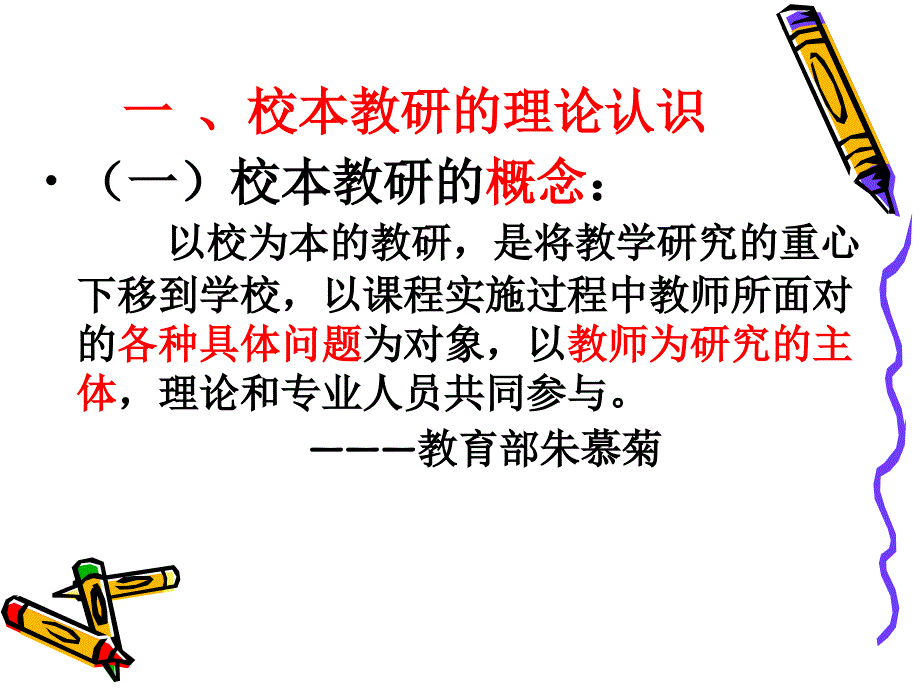 一 、校本教研的理论认识

• （一）校本教研的概念：

以校为本的教研，是将教学研究的重心下移到学校，以课程实施过程中教师所面对的各种具体问题为对象，以教师为研究的主体，理论和专业人员共同参与。

———教育部朱慕菊